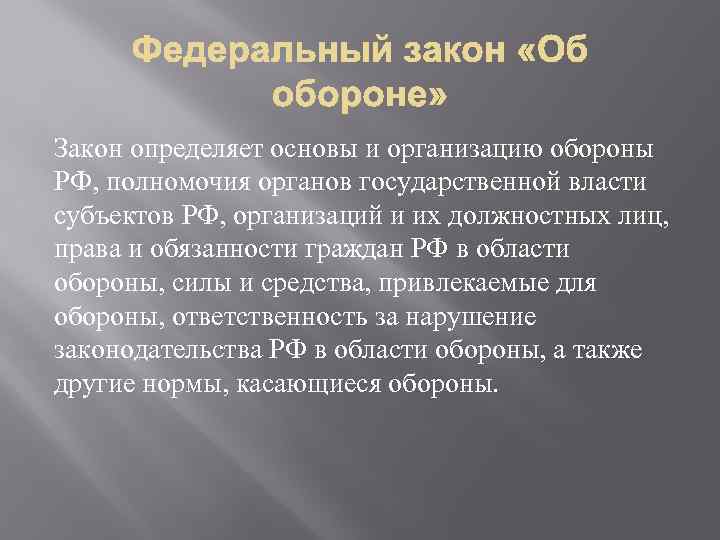 Федеральный закон «Об обороне»

Закон определяет основы и организацию обороны РФ, полномочия органов государственной власти субъектов РФ, организаций и их должностных лиц, права и обязанности граждан РФ в области обороны, силы и средства, привлекаемые для обороны, ответственность за нарушение законодательства РФ в области обороны, а также другие нормы, касающиеся обороны.